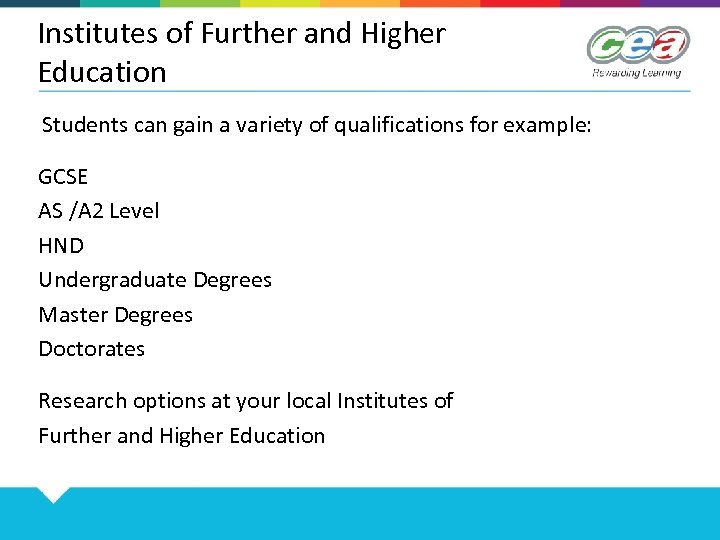 Institutes of Further and Higher Education

cea
Rewarding Learning

Students can gain a variety of qualifications for example:

GCSE
AS /A2 Level
HND
Undergraduate Degrees
Master Degrees
Doctorates

Research options at your local Institutes of Further and Higher Education